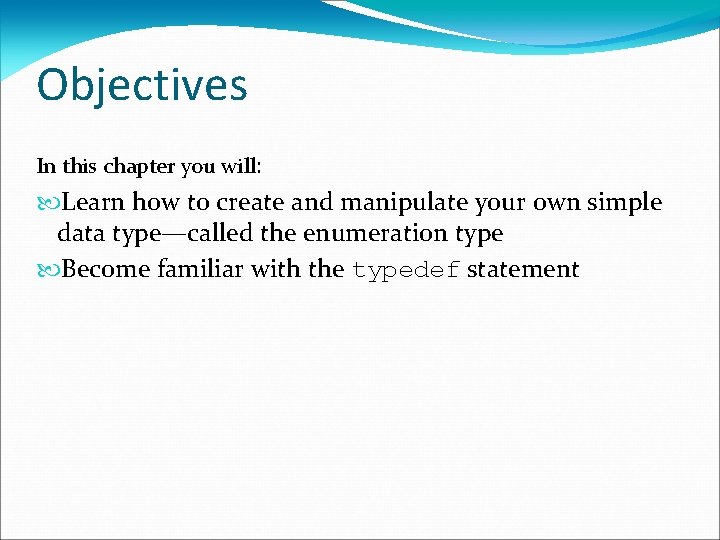 Objectives

In this chapter you will:

Learn how to create and manipulate your own simple data type—called the enumeration type

Become familiar with the typedef statement